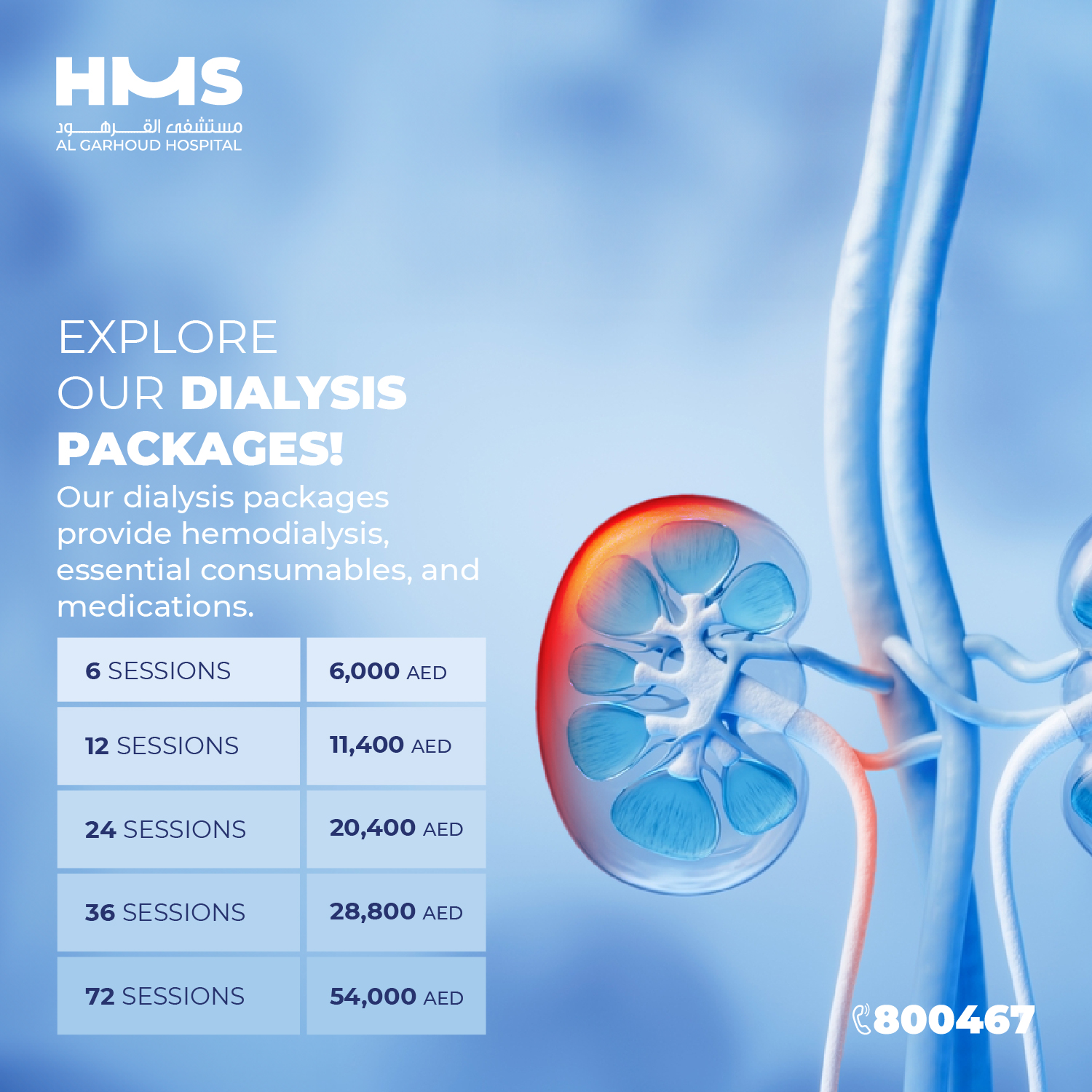 HMS
مستشفى القرهود
AL GARHOUD HOSPITAL

EXPLORE OUR DIALYSIS PACKAGES!

Our dialysis packages provide hemodialysis, essential consumables, and medications.

| 6 SESSIONS | 6,000 AED |
|---|---|
| 12 SESSIONS | 11,400 AED |
| 24 SESSIONS | 20,400 AED |
| 36 SESSIONS | 28,800 AED |
| 72 SESSIONS | 54,000 AED |

800467